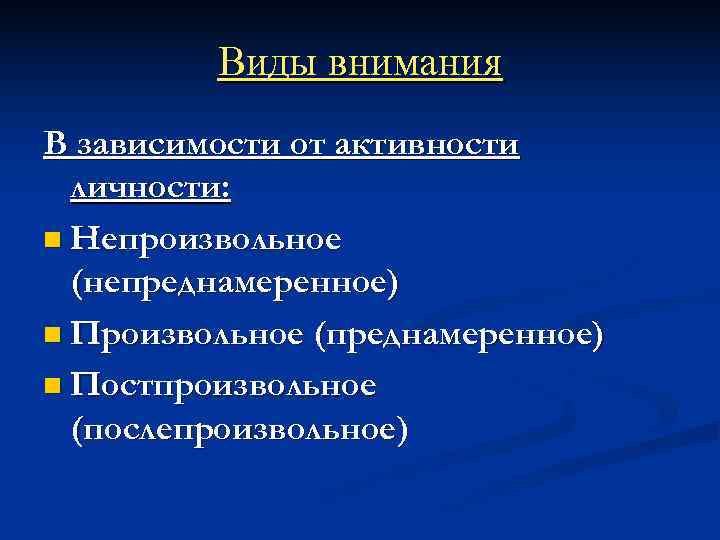 Виды внимания

В зависимости от активности личности:

Непроизвольное (непреднамеренное)

Произвольное (преднамеренное)

Постпроизвольное (послепроизвольное)